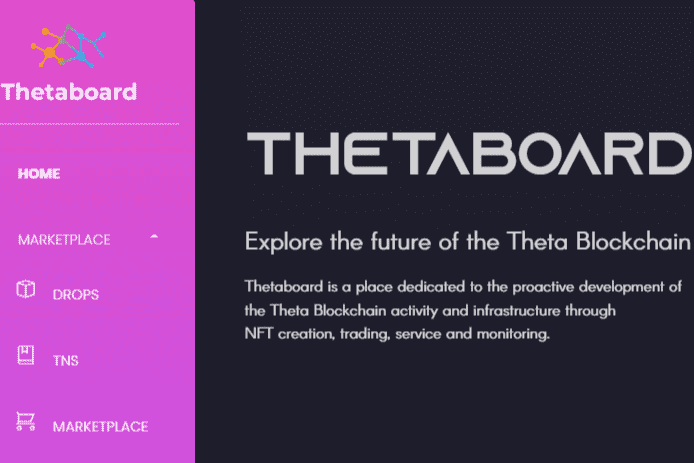 Thetaboard

HOME

MARKETPLACE

DROPS

TNS

MARKETPLACE

THETABOARD

Explore the future of the Theta Blockchain

Thetaboard is a place dedicated to the proactive development of the Theta Blockchain activity and infrastructure through NFT creation, trading, service and monitoring.